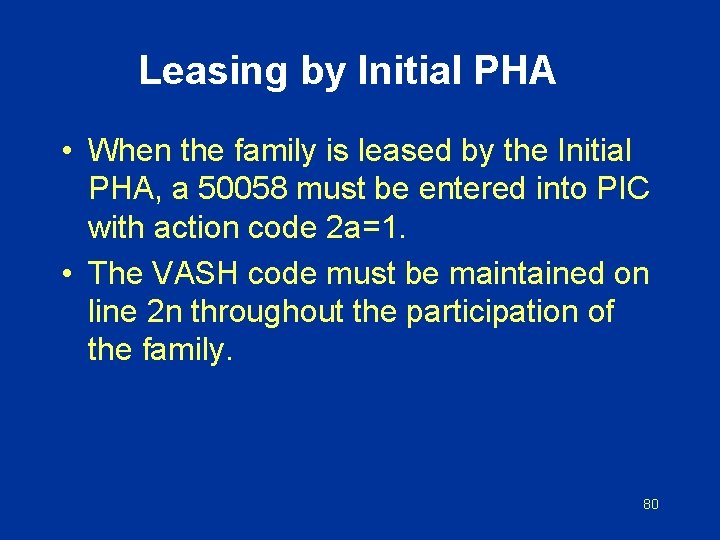 Leasing by Initial PHA

• When the family is leased by the Initial PHA, a 50058 must be entered into PIC with action code 2a=1.

• The VASH code must be maintained on line 2n throughout the participation of the family.

80